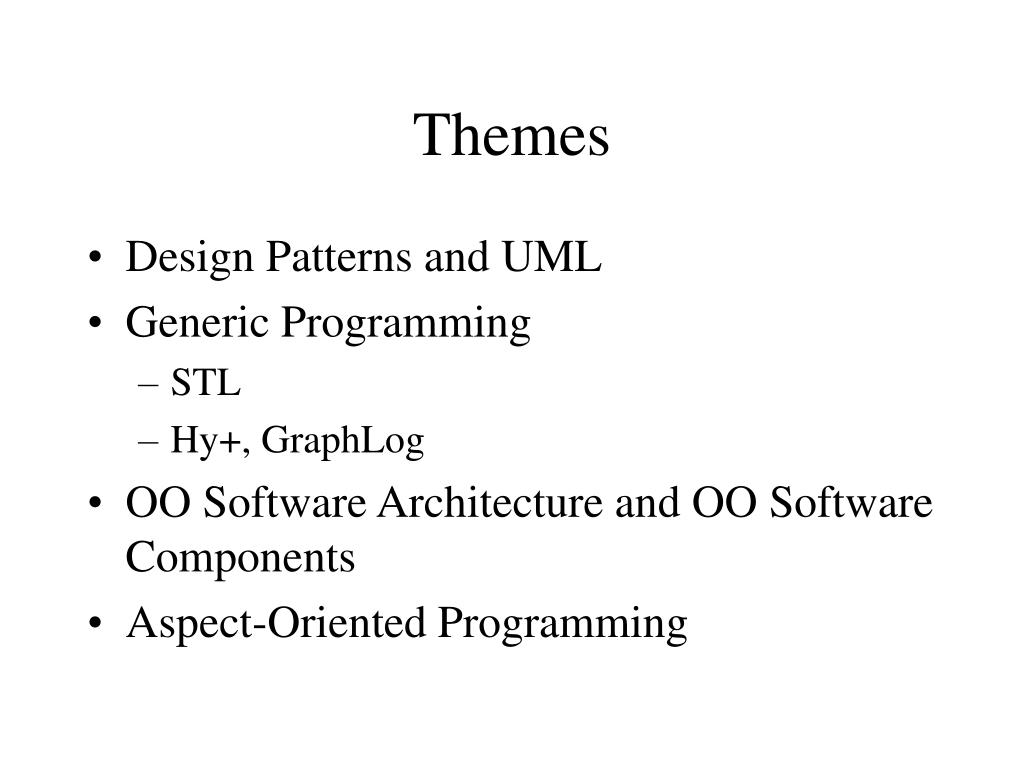 Themes

• Design Patterns and UML
• Generic Programming
– STL
– Hy+, GraphLog
• OO Software Architecture and OO Software Components
• Aspect-Oriented Programming